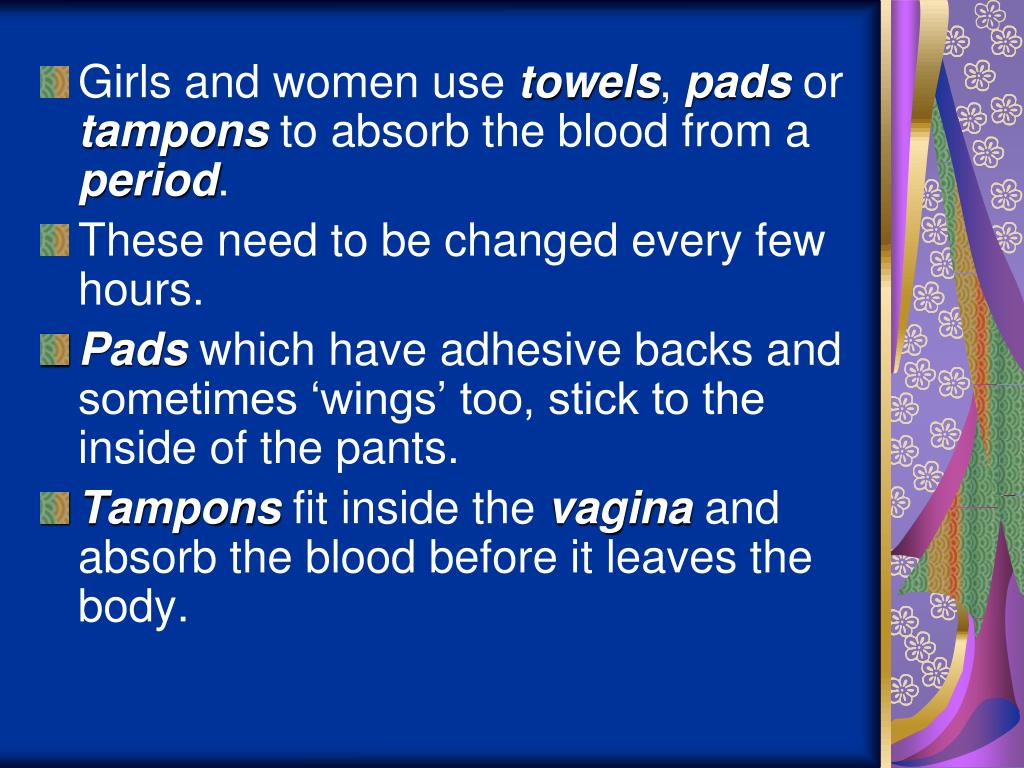 Girls and women use towels, pads or tampons to absorb the blood from a period.

These need to be changed every few hours.

Pads which have adhesive backs and sometimes ‘wings’ too, stick to the inside of the pants.

Tampons fit inside the vagina and absorb the blood before it leaves the body.